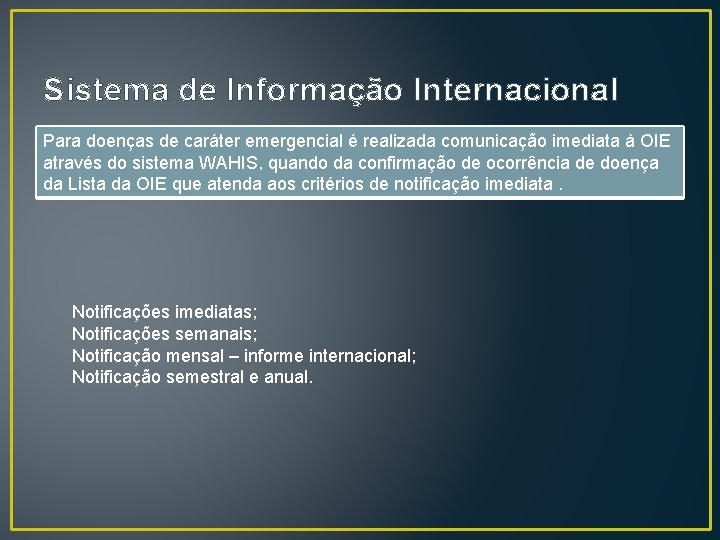 Sistema de Informação Internacional

Para doenças de caráter emergencial é realizada comunicação imediata à OIE através do sistema WAHIS, quando da confirmação de ocorrência de doença da Lista da OIE que atenda aos critérios de notificação imediata .

Notificações imediatas;
Notificações semanais;
Notificação mensal – informe internacional;
Notificação semestral e anual.